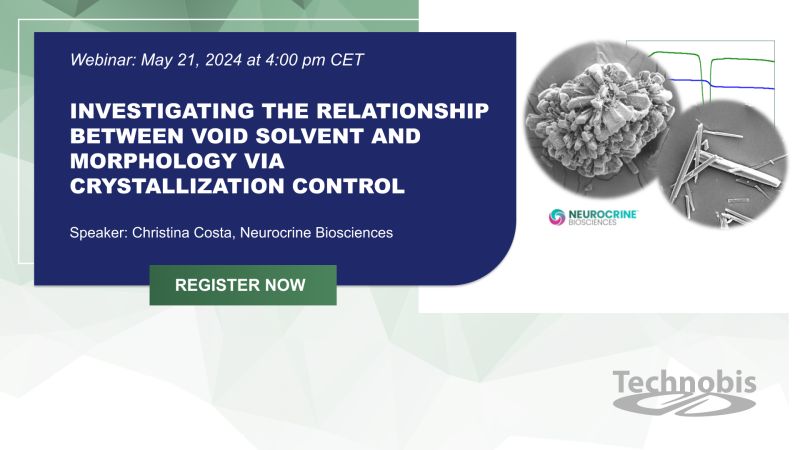 Webinar: May 21, 2024 at 4:00 pm CET

INVESTIGATING THE RELATIONSHIP BETWEEN VOID SOLVENT AND MORPHOLOGY VIA CRYSTALLIZATION CONTROL

Speaker: Christina Costa, Neurocrine Biosciences

REGISTER NOW

NEUROCRINE BIOSCIENCES

Technobis